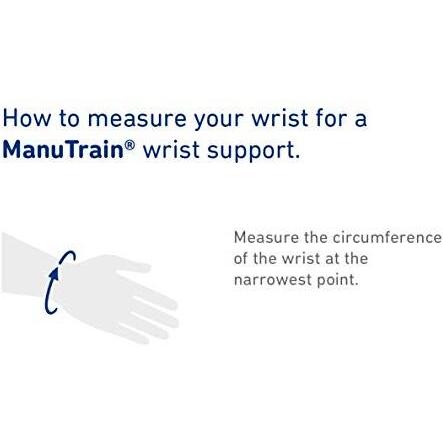 How to measure your wrist for a ManuTrain® wrist support.

Measure the circumference of the wrist at the narrowest point.